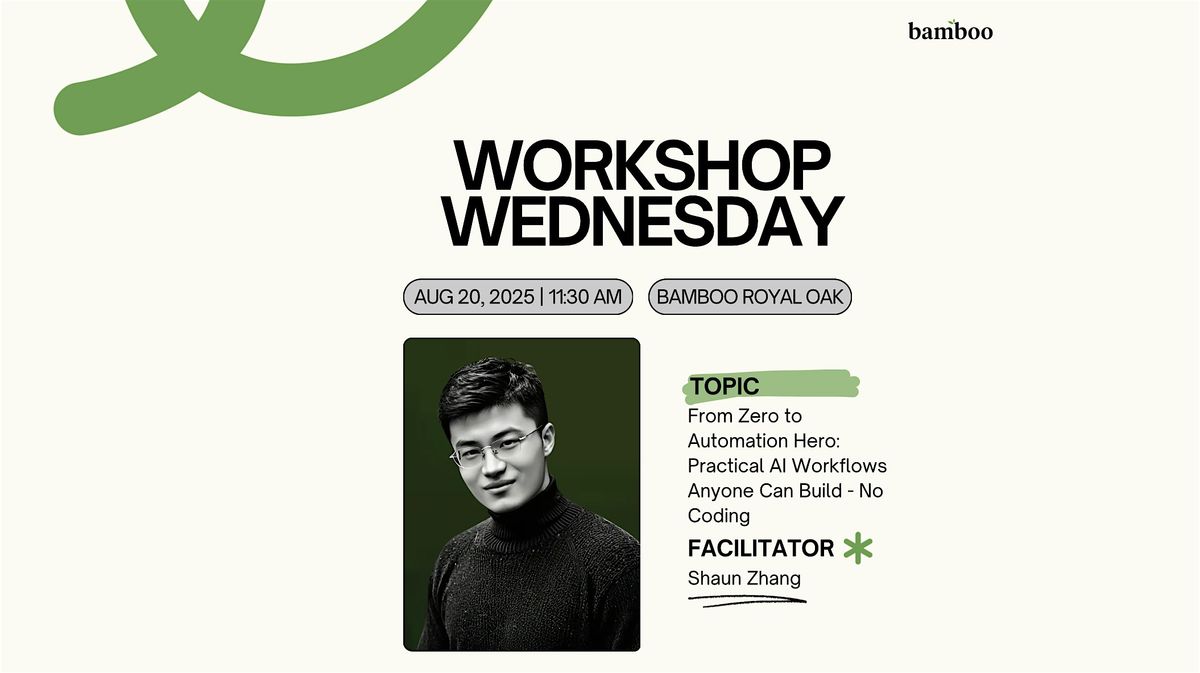 bamboo

WORKSHOP WEDNESDAY

AUG 20, 2025 | 11:30 AM

BAMBOO ROYAL OAK

TOPIC

From Zero to Automation Hero: Practical AI Workflows Anyone Can Build - No Coding

FACILITATOR

Shaun Zhang